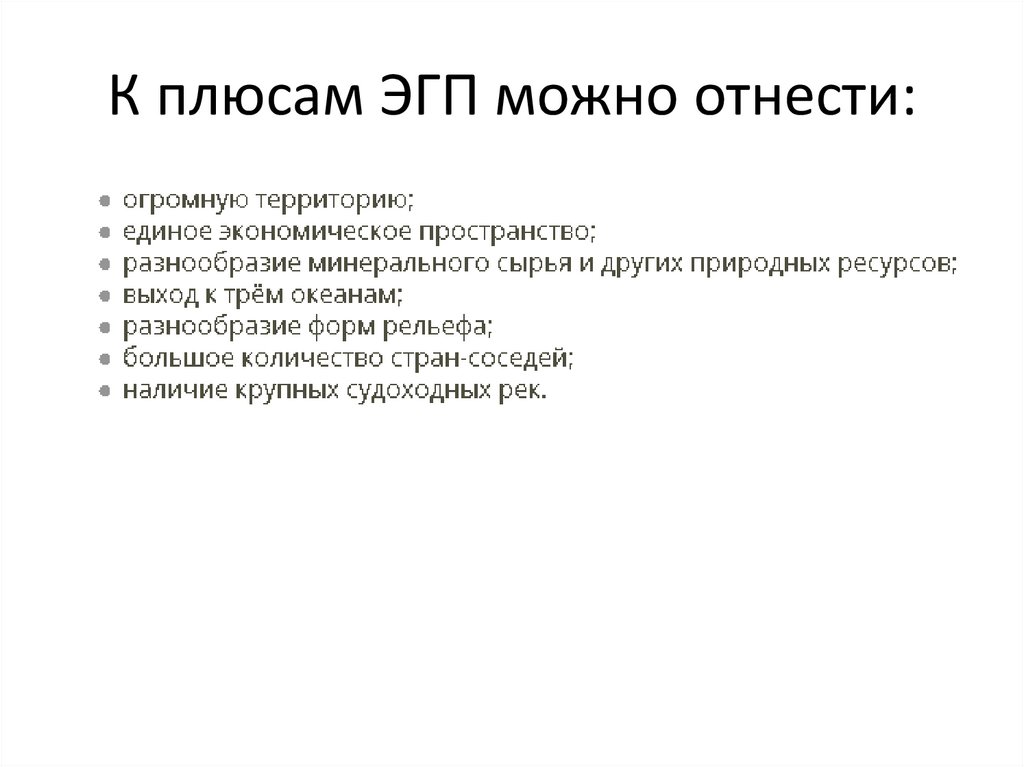 К плюсам ЭГП можно отнести:

- огромную территорию;
- единое экономическое пространство;
- разнообразие минерального сырья и других природных ресурсов;
- выход к трём океанам;
- разнообразие форм рельефа;
- большое количество стран-соседей;
- наличие крупных судоходных рек.